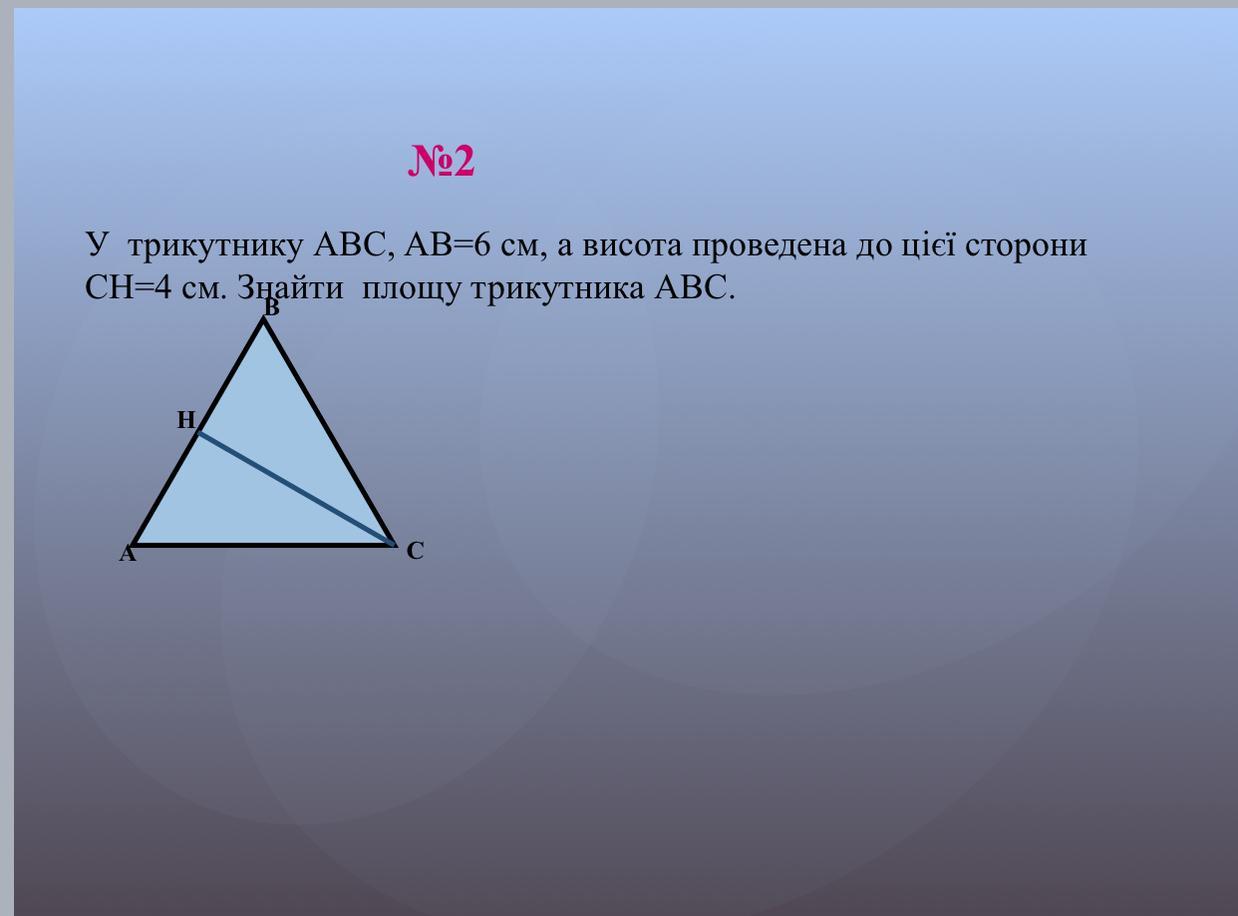 №2

У трикутнику АВС, АВ=6 см, а висота проведена до цієї сторони СН=4 см. Знайти площу трикутника АВС.

B
H
A
C